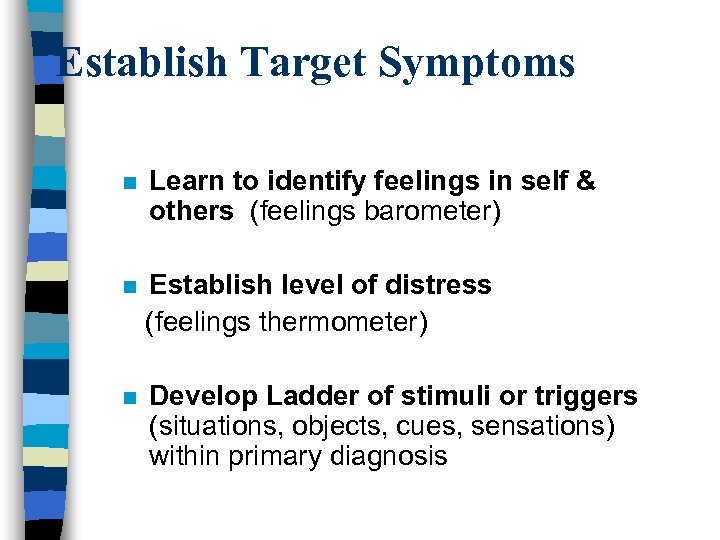 Establish Target Symptoms

- Learn to identify feelings in self & others (feelings barometer)

- Establish level of distress (feelings thermometer)

- Develop Ladder of stimuli or triggers (situations, objects, cues, sensations) within primary diagnosis